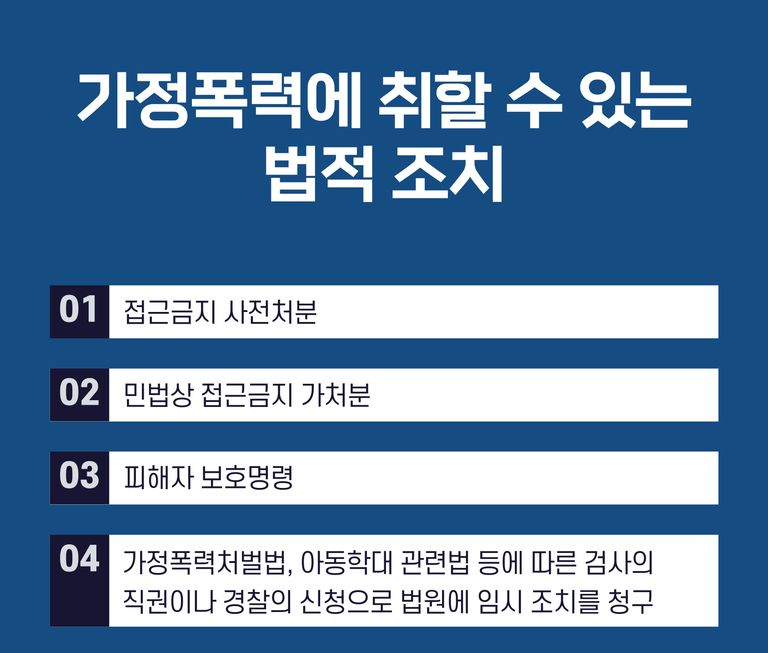 가정폭력에 취할 수 있는 법적 조치

01 접근금지 사전처분

02 민법상 접근금지 가처분

03 피해자 보호명령

04 가정폭력처벌법, 아동학대 관련법 등에 따른 검사의 직권이나 경찰의 신청으로 법원에 임시 조치를 청구